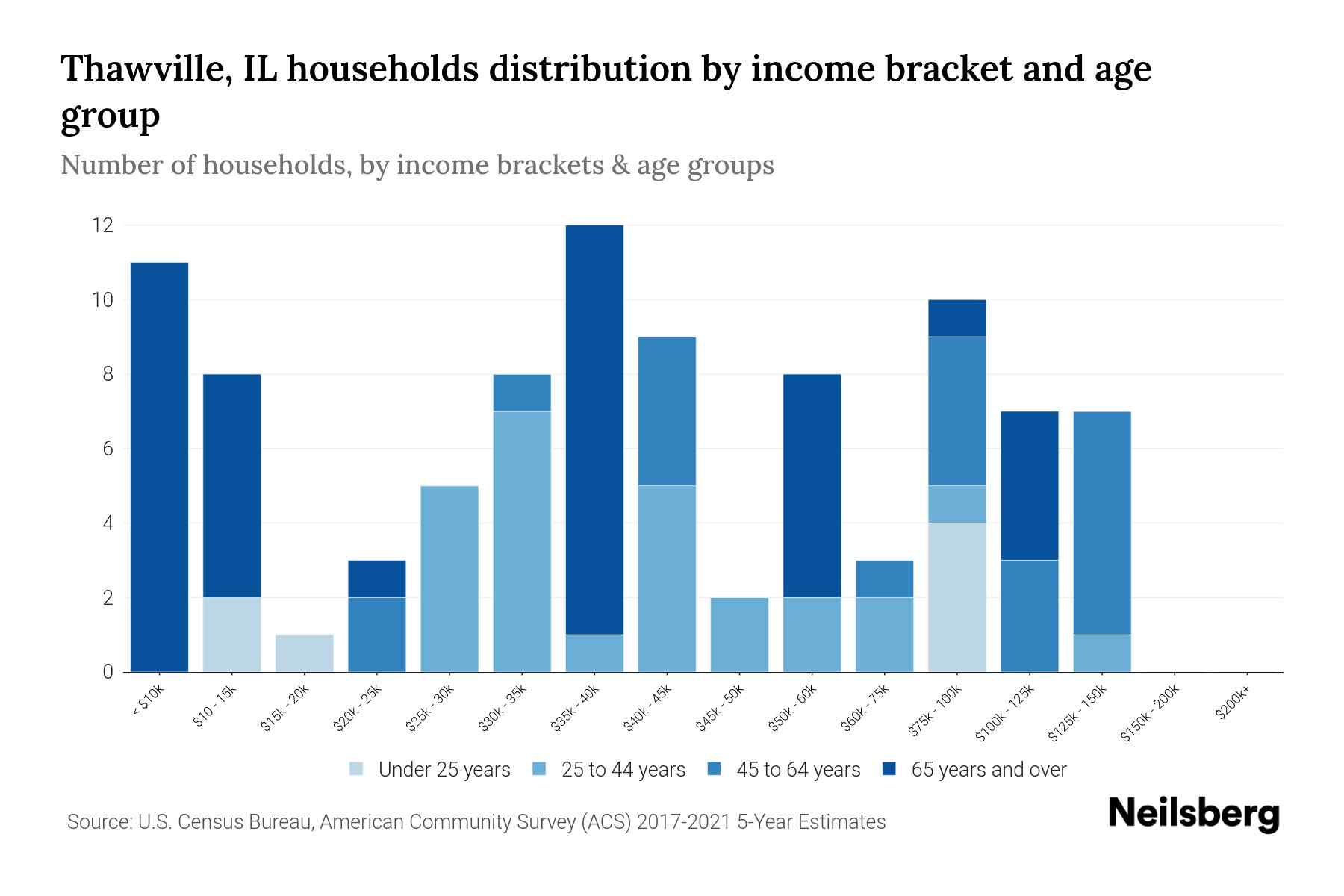 Thawville, IL households distribution by income bracket and age group

Number of households, by income brackets & age groups

12
10
8
6
4
2
0

< $10k
$10 - 15k
$15k - 20k
$20k - 25k
$25k - 30k
$30k - 35k
$35k - 40k
$40k - 45k
$45k - 50k
$50k - 60k
$60k - 75k
$75k - 100k
$100k - 125k
$125k - 150k
$150k - 200k
$200k+

Under 25 years
25 to 44 years
45 to 64 years
65 years and over

Source: U.S. Census Bureau, American Community Survey (ACS) 2017-2021 5-Year Estimates

Neilsberg